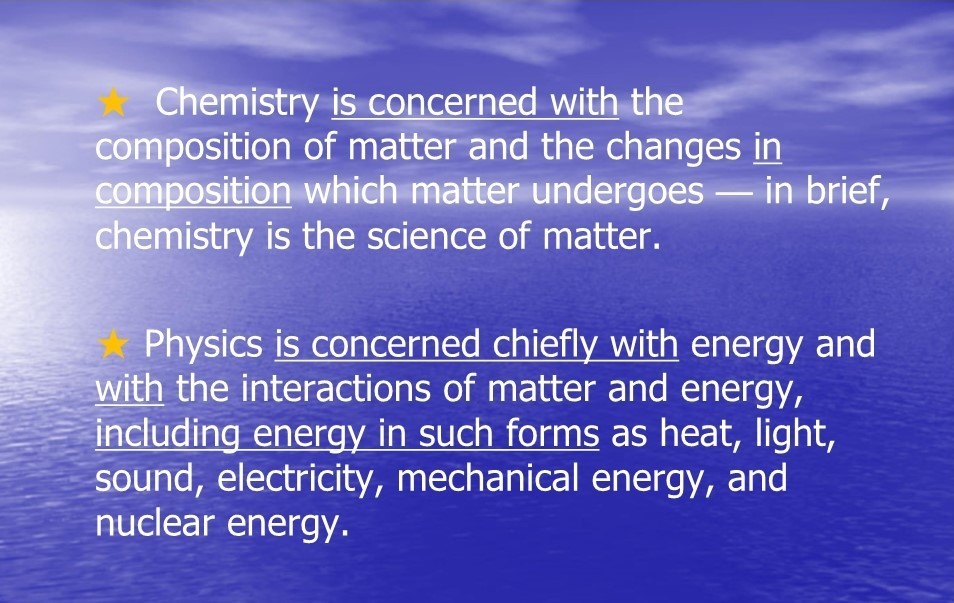 ★ Chemistry is concerned with the composition of matter and the changes in composition which matter undergoes — in brief, chemistry is the science of matter.

★ Physics is concerned chiefly with energy and with the interactions of matter and energy, including energy in such forms as heat, light, sound, electricity, mechanical energy, and nuclear energy.